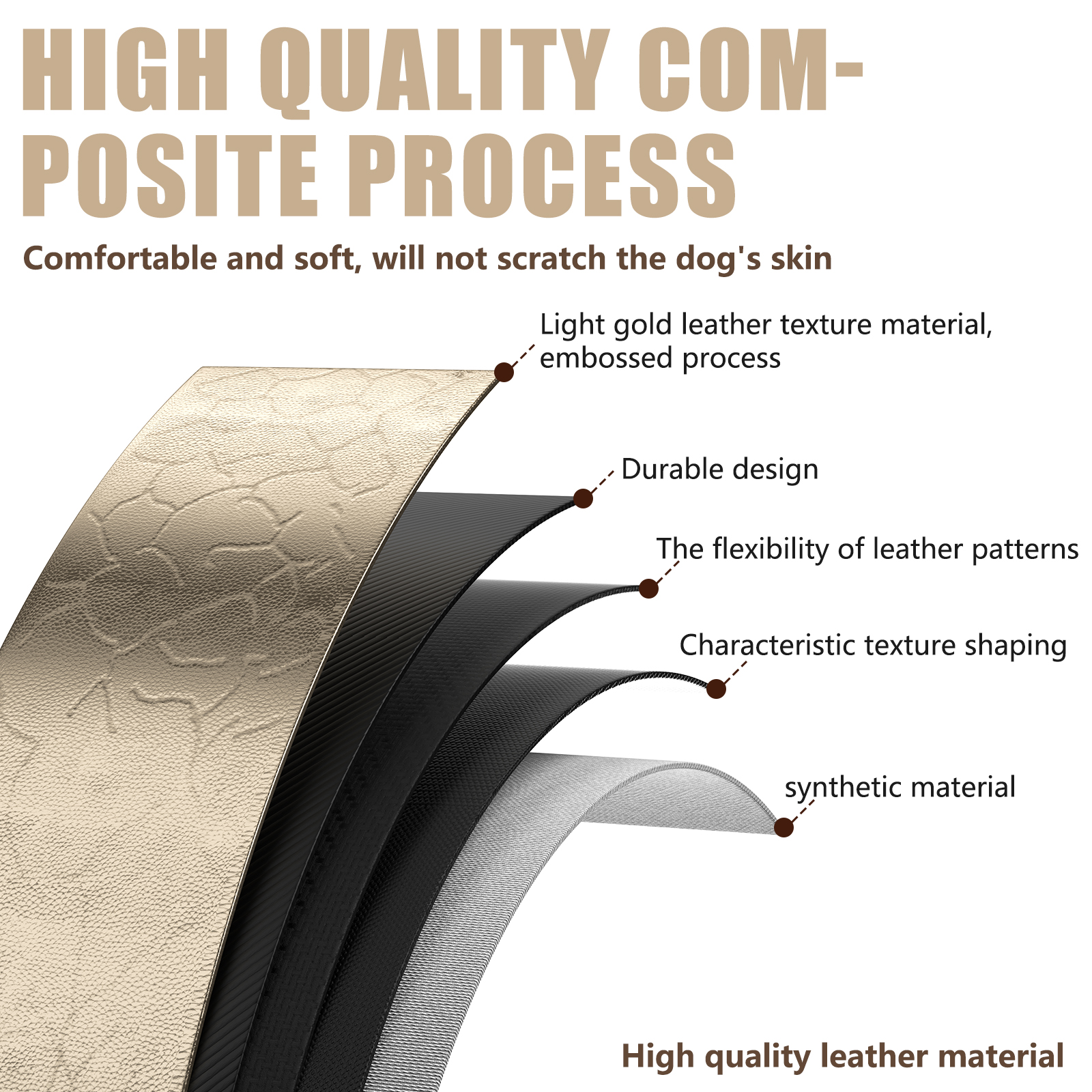 HIGH QUALITY COMPOSITE PROCESS

Comfortable and soft, will not scratch the dog's skin

Light gold leather texture material, embossed process

Durable design

The flexibility of leather patterns

Characteristic texture shaping

synthetic material

High quality leather material